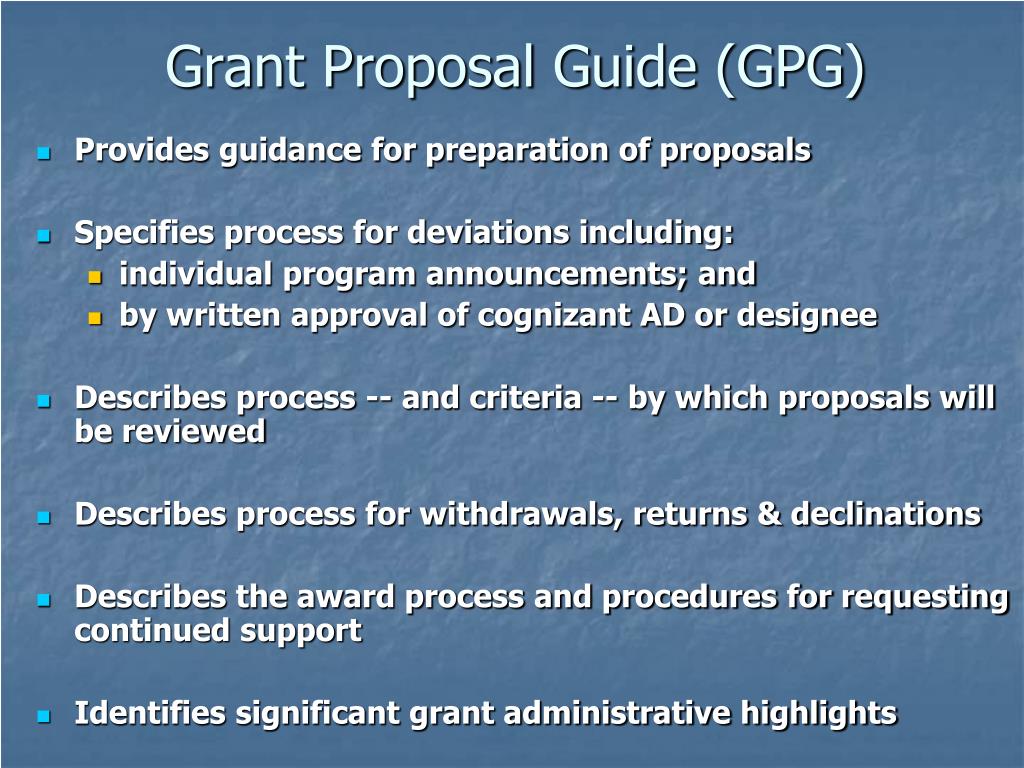 Grant Proposal Guide (GPG)

- Provides guidance for preparation of proposals

- Specifies process for deviations including:
  - individual program announcements; and
  - by written approval of cognizant AD or designee

- Describes process -- and criteria -- by which proposals will be reviewed

- Describes process for withdrawals, returns & declinations

- Describes the award process and procedures for requesting continued support

- Identifies significant grant administrative highlights